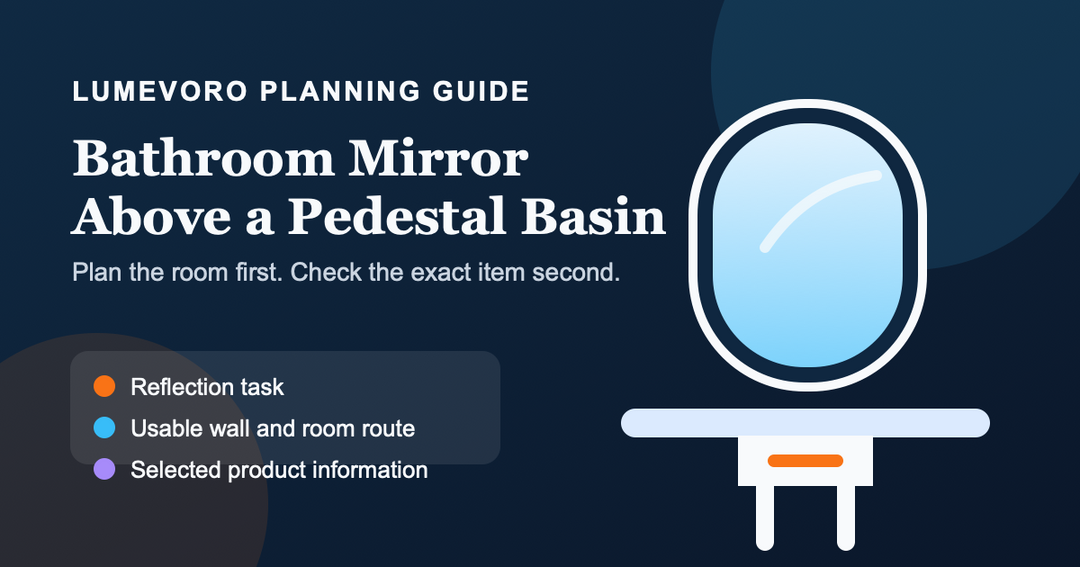 LUMEVORO PLANNING GUIDE

Bathroom Mirror Above a Pedestal Basin

Plan the room first. Check the exact item second.

• Reflection task
• Usable wall and room route
• Selected product information